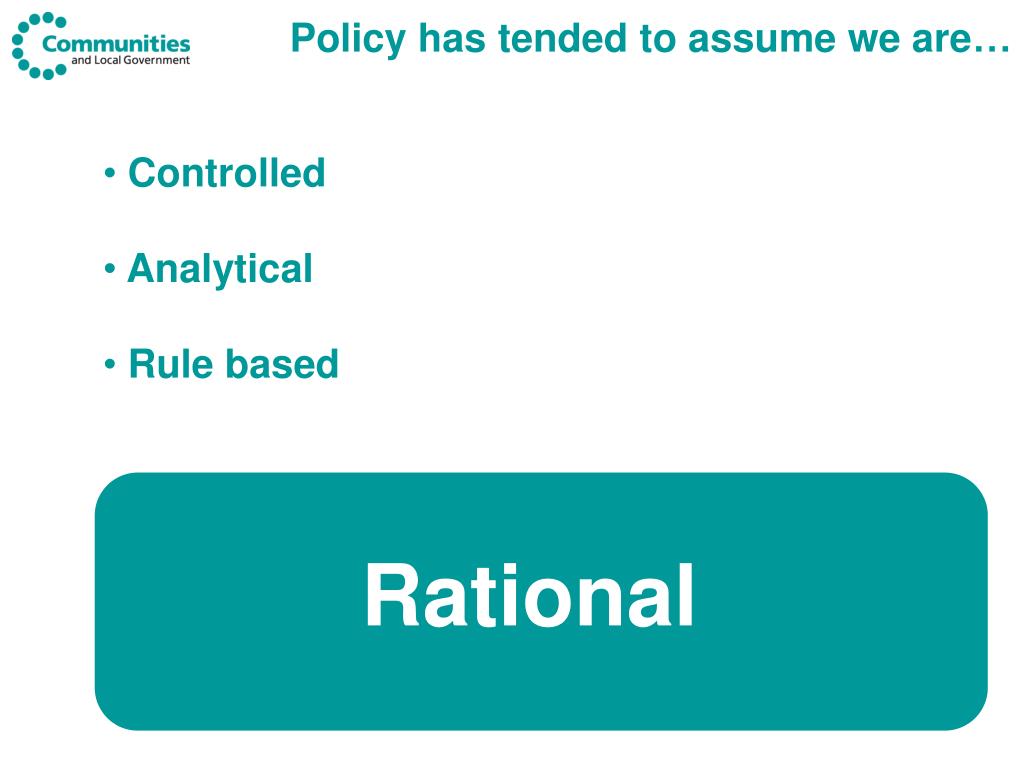 Communities
and Local Government

Policy has tended to assume we are…

• Controlled

• Analytical

• Rule based

Rational